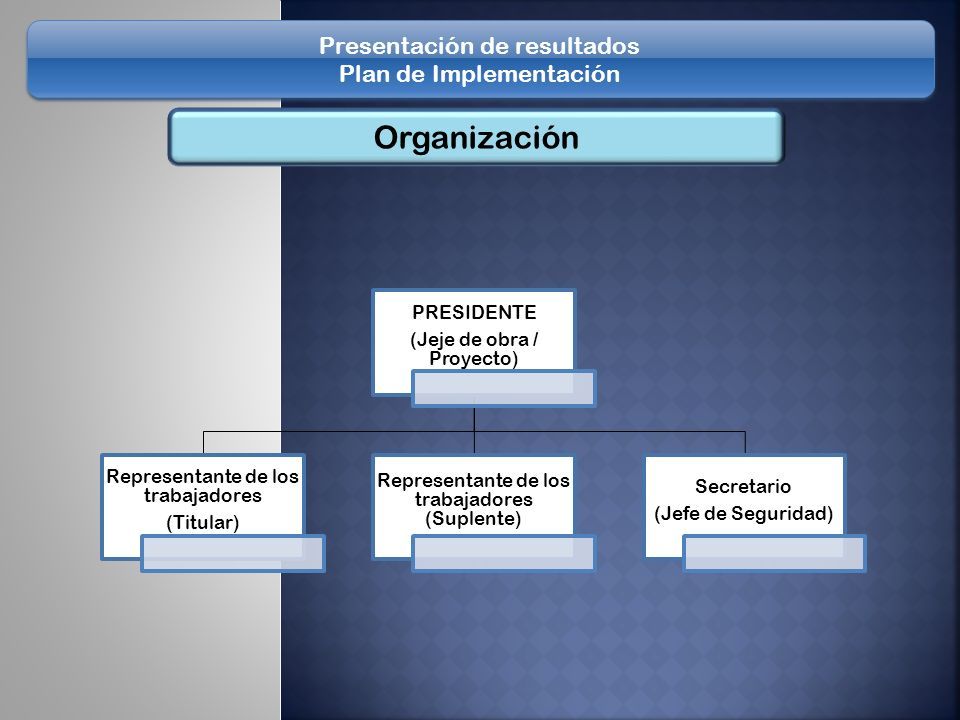 Presentación de resultados
Plan de Implementación

Organización

PRESIDENTE
(Jeje de obra / Proyecto)

Representante de los trabajadores
(Titular)

Representante de los trabajadores
(Suplente)

Secretario
(Jefe de Seguridad)